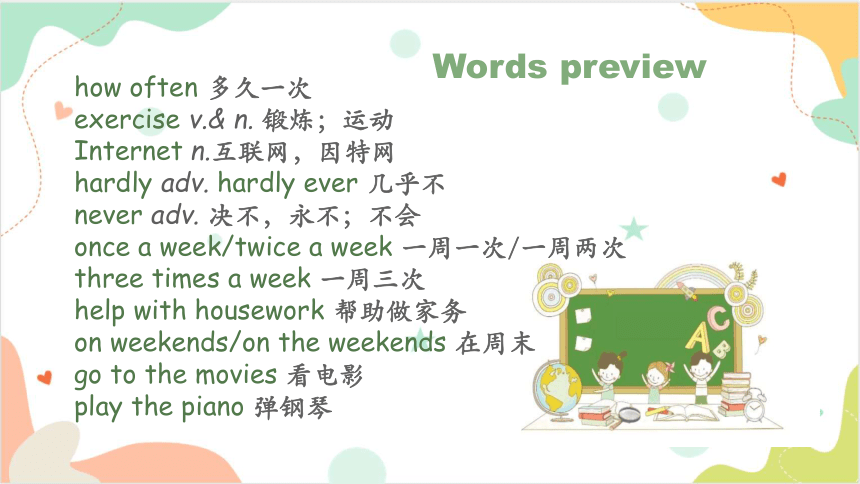 Words preview

how often 多久一次
exercise v.& n. 锻炼；运动
Internet n.互联网，因特网
hardly adv. hardly ever 几乎不
never adv. 决不，永不；不会
once a week/twice a week 一周一次/一周两次
three times a week 一周三次
help with housework 帮助做家务
on weekends/on the weekends 在周末
go to the movies 看电影
play the piano 弹钢琴

A B C